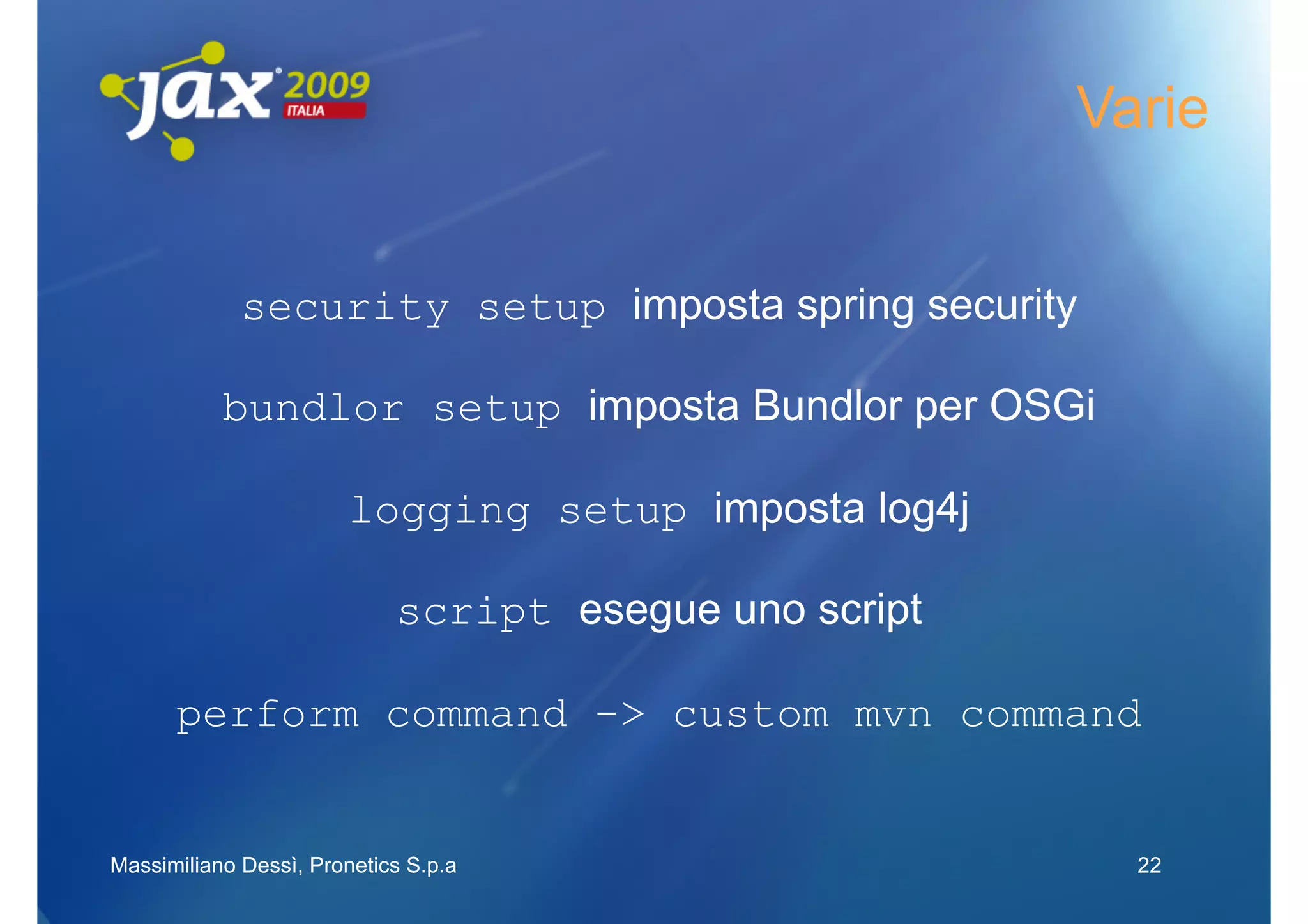 jax 2009 ITALIA

Varie

security setup imposta spring security

bundlor setup imposta Bundlor per OSGi

logging setup imposta log4j

script esegue uno script

perform command -> custom mvn command

Massimiliano Dessì, Pronetics S.p.a

22